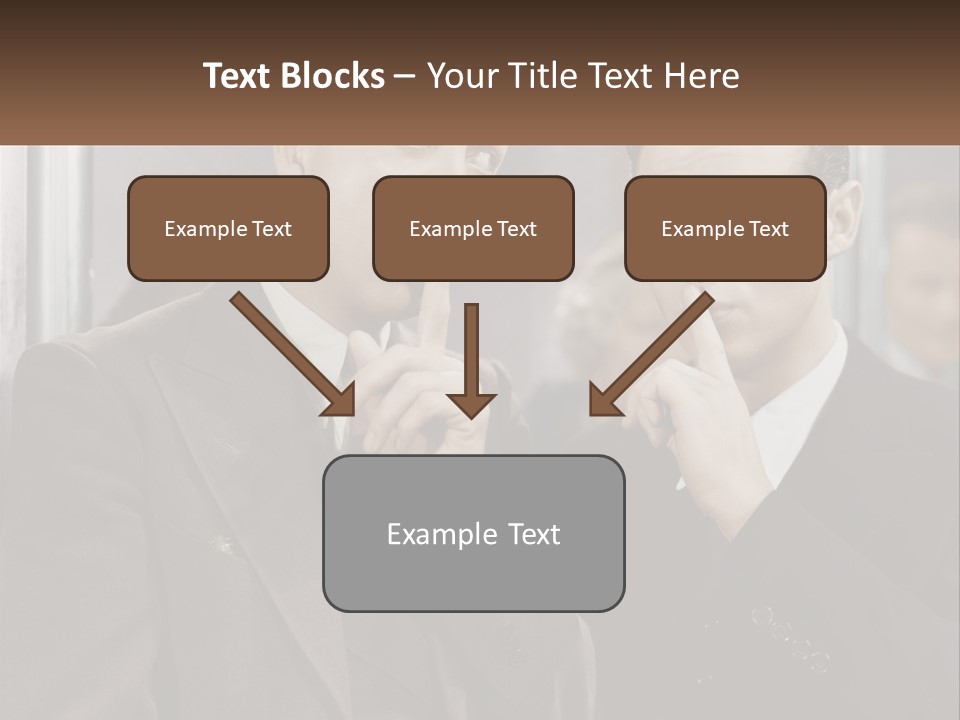 Text Blocks – Your Title Text Here

Example Text

Example Text

Example Text

Example Text